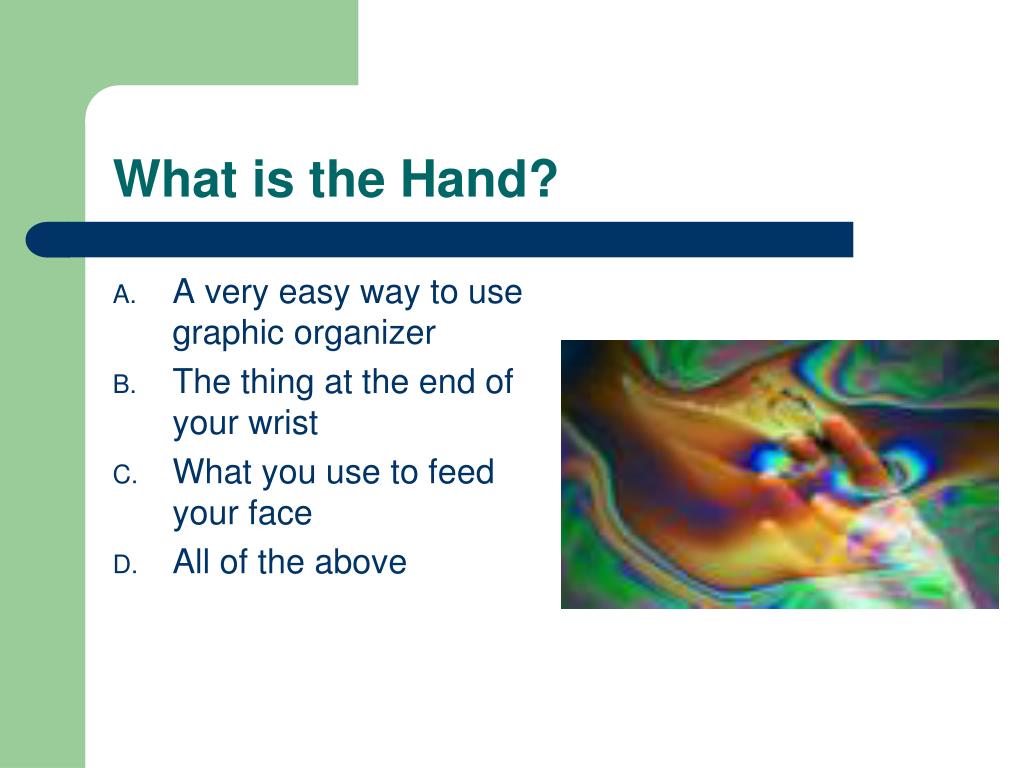 What is the Hand?

A. A very easy way to use graphic organizer
B. The thing at the end of your wrist
C. What you use to feed your face
D. All of the above